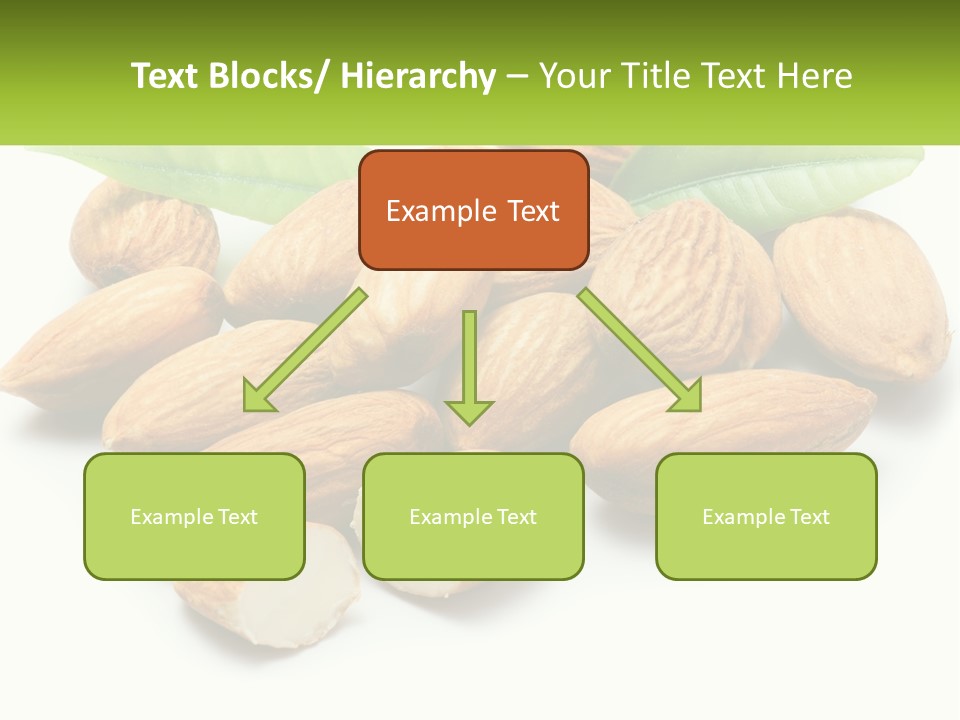 Text Blocks/ Hierarchy – Your Title Text Here

Example Text

Example Text

Example Text

Example Text